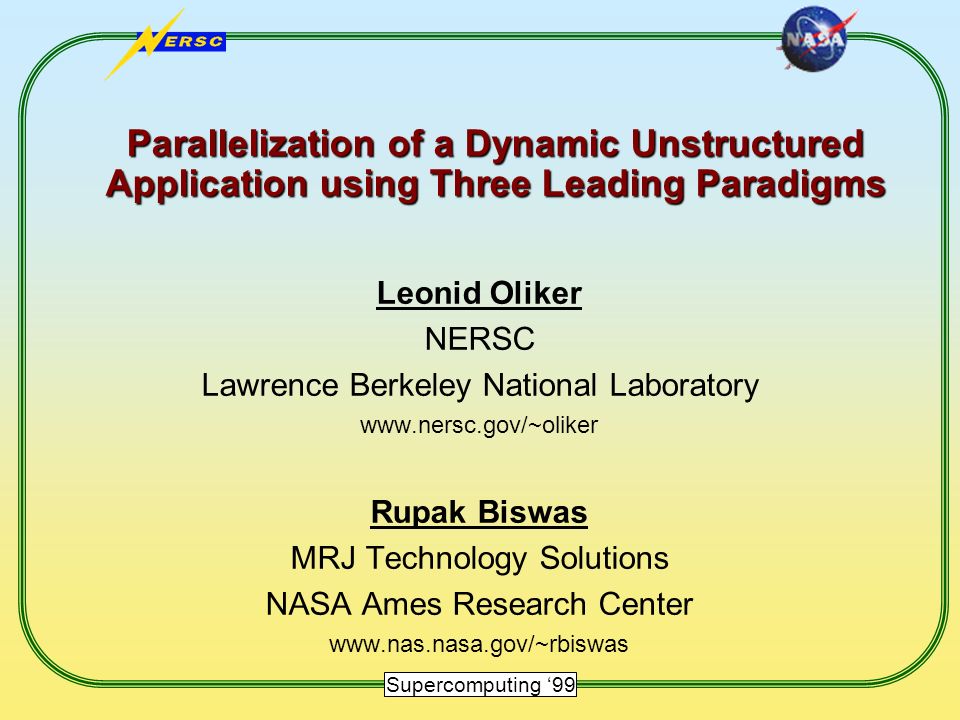 NERSC

NASA

Parallelization of a Dynamic Unstructured Application using Three Leading Paradigms

Leonid Oliker
NERSC
Lawrence Berkeley National Laboratory
www.nersc.gov/~oliker

Rupak Biswas
MRJ Technology Solutions
NASA Ames Research Center
www.nas.nasa.gov/~rbiswas

Supercomputing ‘99